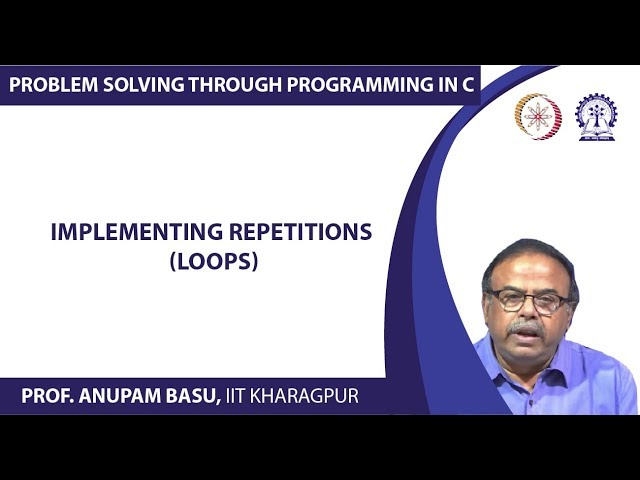 PROBLEM SOLVING THROUGH PROGRAMMING IN C

IMPLEMENTING REPETITIONS (LOOPS)

PROF. ANUPAM BASU, IIT KHARAGPUR